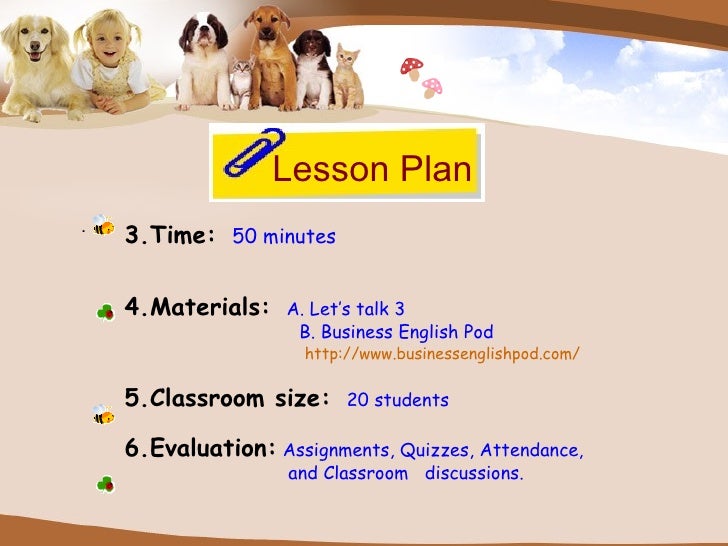 Lesson Plan

3.Time: 50 minutes

4.Materials: A. Let's talk 3
B. Business English Pod
http://www.businessenglishpod.com/

5.Classroom size: 20 students

6.Evaluation: Assignments, Quizzes, Attendance, and Classroom discussions.